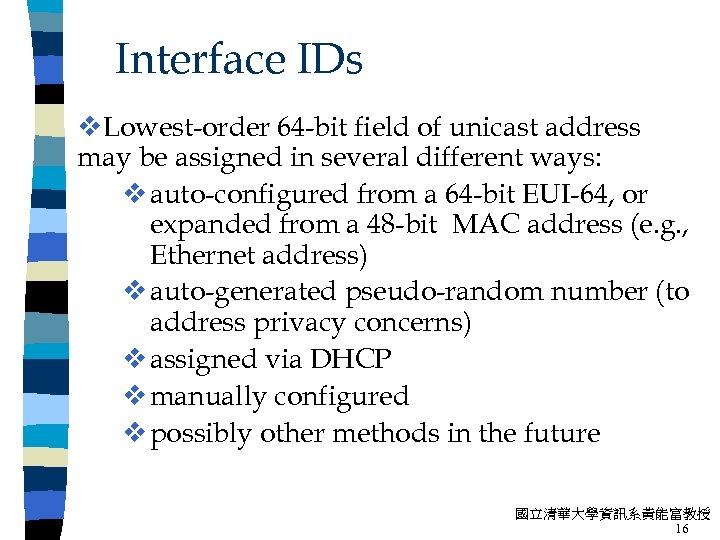 Interface IDs

❖Lowest-order 64-bit field of unicast address may be assigned in several different ways:

❖auto-configured from a 64-bit EUI-64, or expanded from a 48-bit MAC address (e.g., Ethernet address)

❖auto-generated pseudo-random number (to address privacy concerns)

❖assigned via DHCP

❖manually configured

❖possibly other methods in the future

國立清華大學資訊系黃能富教授
16